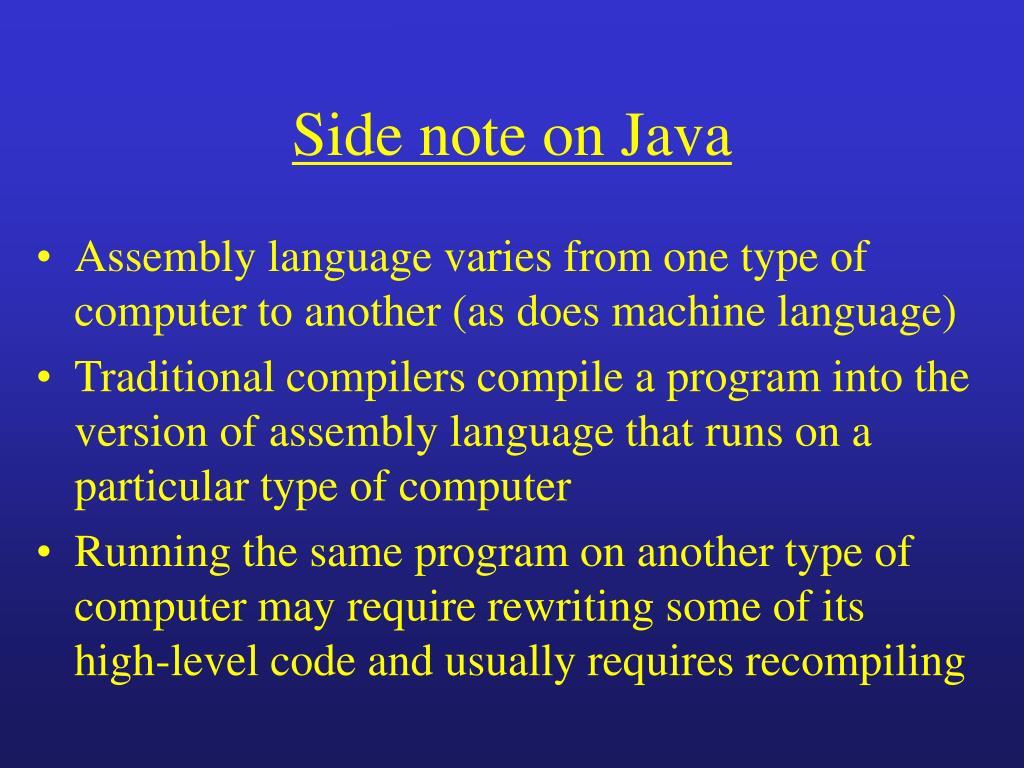 Side note on Java

• Assembly language varies from one type of computer to another (as does machine language)
• Traditional compilers compile a program into the version of assembly language that runs on a particular type of computer
• Running the same program on another type of computer may require rewriting some of its high-level code and usually requires recompiling